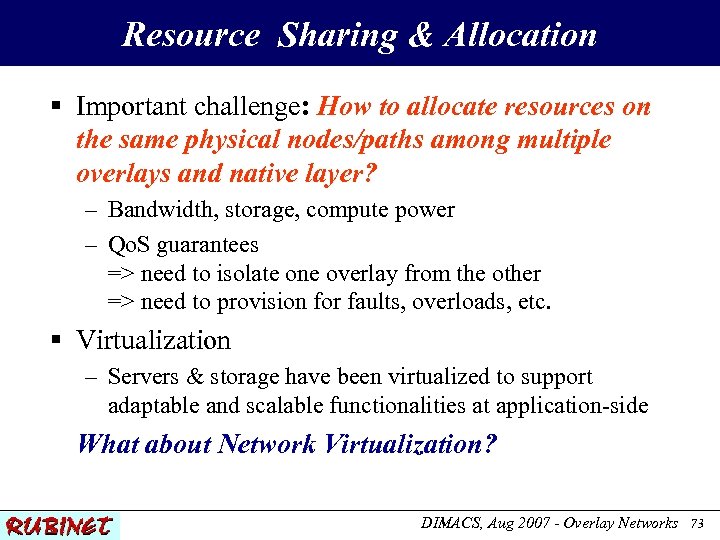 Resource Sharing & Allocation

▪ Important challenge: How to allocate resources on the same physical nodes/paths among multiple overlays and native layer?

– Bandwidth, storage, compute power

– QoS guarantees
=> need to isolate one overlay from the other
=> need to provision for faults, overloads, etc.

▪ Virtualization

– Servers & storage have been virtualized to support adaptable and scalable functionalities at application-side

What about Network Virtualization?

RUBINET

DIMACS, Aug 2007 - Overlay Networks 73